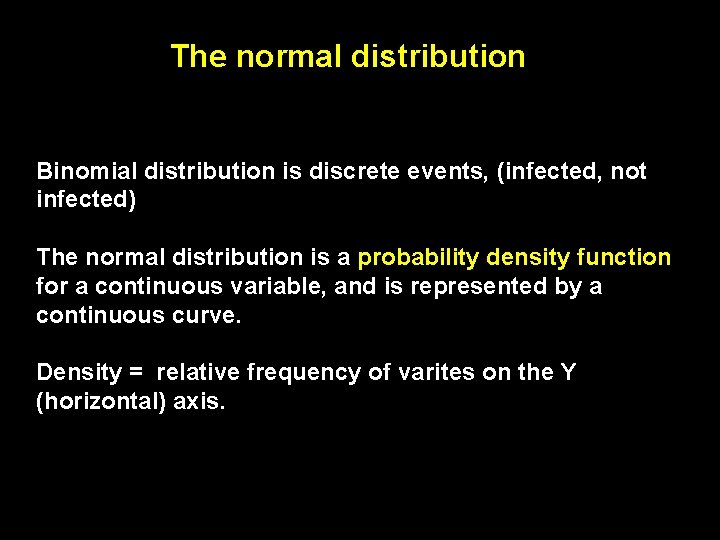 The normal distribution

Binomial distribution is discrete events, (infected, not infected)

The normal distribution is a probability density function for a continuous variable, and is represented by a continuous curve.

Density = relative frequency of varites on the Y (horizontal) axis.